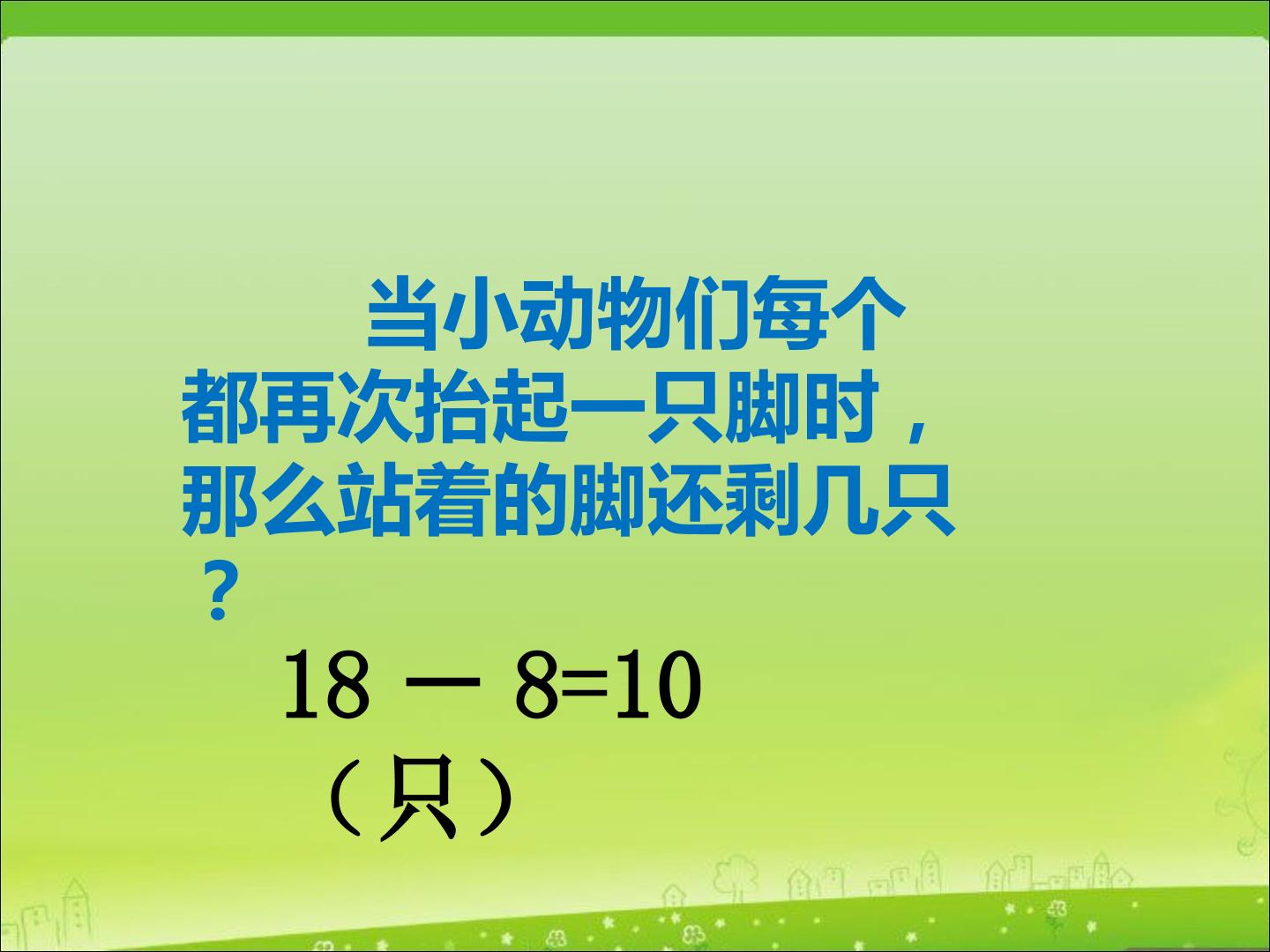 当小动物们每个都再次抬起一只脚时，那么站着的脚还剩几只？

$18 - 8=10$（只）